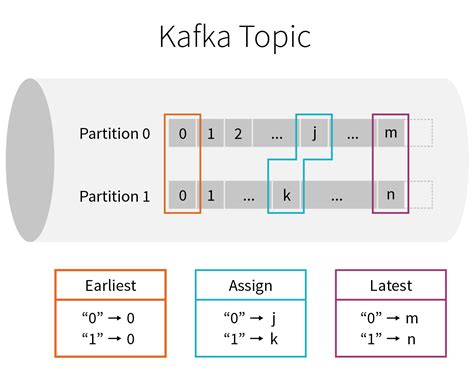 Kafka Topic

Partition 0
0 1 2 ... j ... m

Partition 1
0 1 ... k ... n

Earliest
“0” → 0
“1” → 0

Assign
“0” → j
“1” → k

Latest
“0” → m
“1” → n